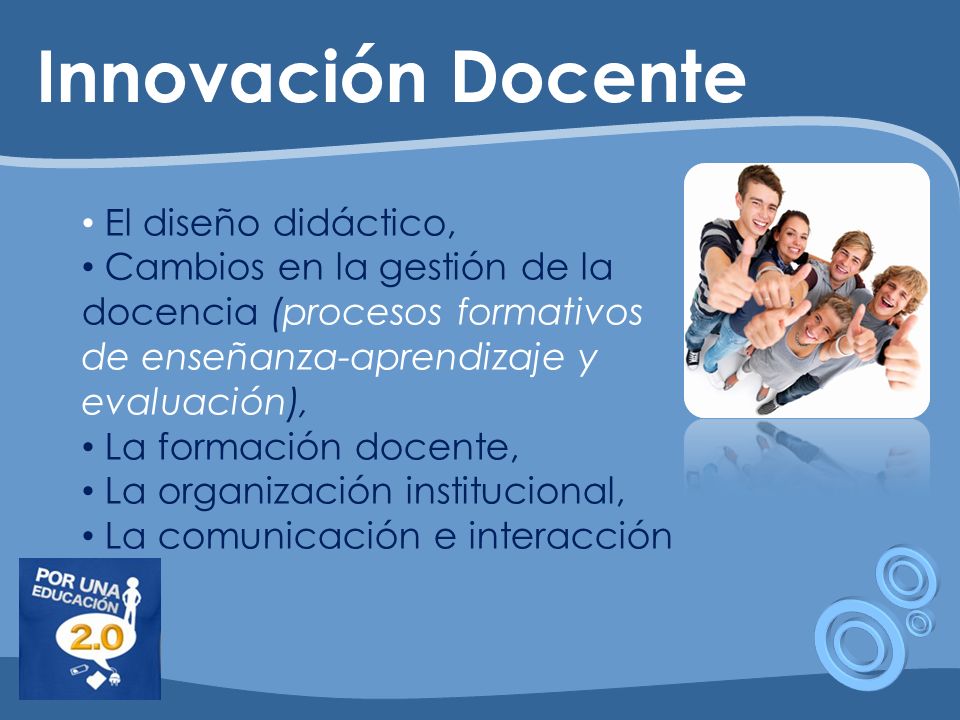 Innovación Docente

• El diseño didáctico,
• Cambios en la gestión de la docencia (procesos formativos de enseñanza-aprendizaje y evaluación),
• La formación docente,
• La organización institucional,
• La comunicación e interacción

POR UNA EDUCACIÓN 2.0